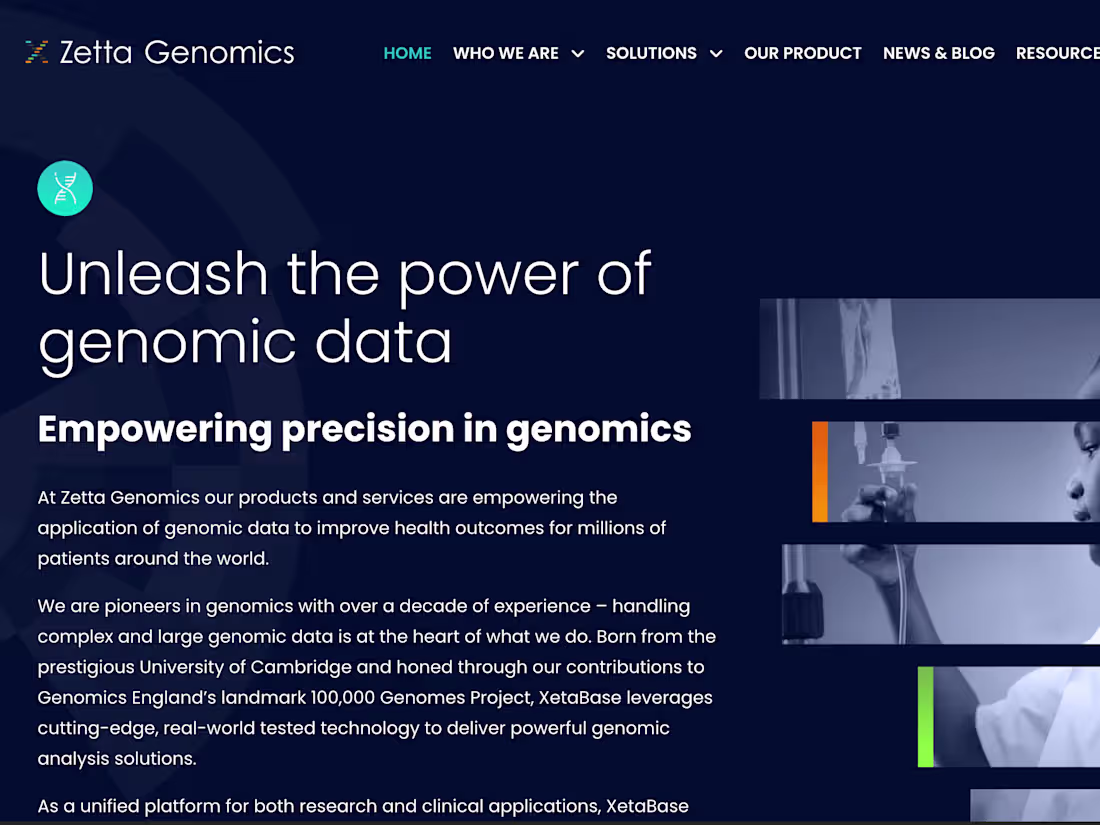 Zetta Genomics

HOME WHO WE ARE SOLUTIONS OUR PRODUCT NEWS & BLOG RESOURCE

Unleash the power of genomic data

Empowering precision in genomics

At Zetta Genomics our products and services are empowering the application of genomic data to improve health outcomes for millions of patients around the world.

We are pioneers in genomics with over a decade of experience – handling complex and large genomic data is at the heart of what we do. Born from the prestigious University of Cambridge and honed through our contributions to Genomics England's landmark 100,000 Genomes Project, XetaBase leverages cutting-edge, real-world tested technology to deliver powerful genomic analysis solutions.

As a unified platform for both research and clinical applications, XetaBase